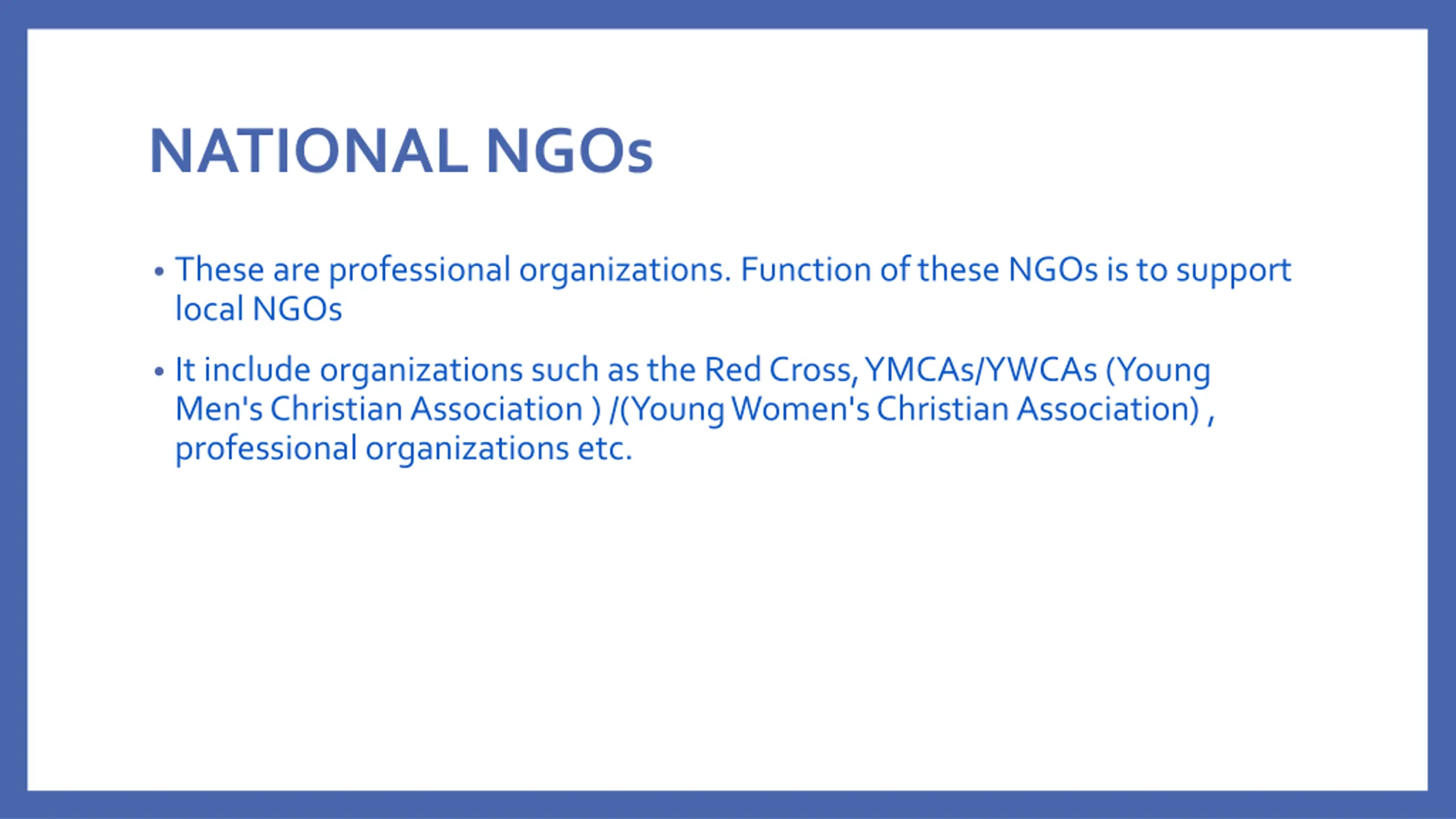 NATIONAL NGOs

• These are professional organizations. Function of these NGOs is to support local NGOs

• It include organizations such as the Red Cross, YMCAs/YWCAs (Young Men's Christian Association ) /(Young Women's Christian Association) , professional organizations etc.